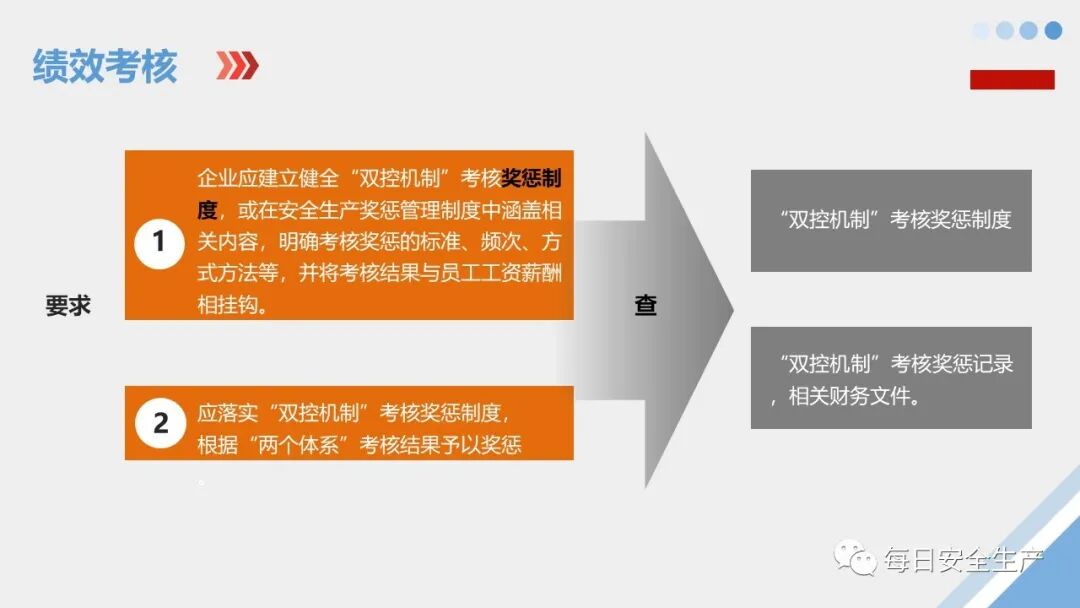 绩效考核

要求

1

企业应建立健全“双控机制”考核奖惩制度，或在安全生产奖惩管理制度中涵盖相关内容，明确考核奖惩的标准、频次、方式方法等，并将考核结果与员工工资薪酬相挂钩。

2

应落实“双控机制”考核奖惩制度，根据“两个体系”考核结果予以奖惩。

查

“双控机制”考核奖惩制度

“双控机制”考核奖惩记录，相关财务文件。

每日安全生产